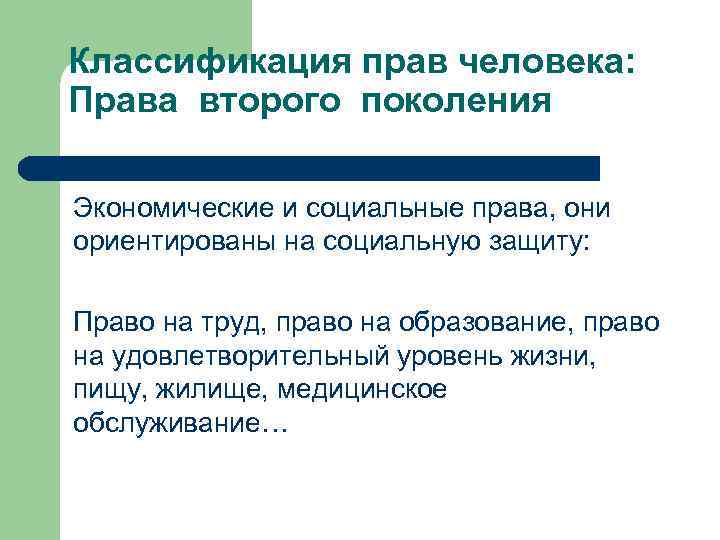 Классификация прав человека: Права второго поколения

Экономические и социальные права, они ориентированы на социальную защиту:

Право на труд, право на образование, право на удовлетворительный уровень жизни, пищу, жилище, медицинское обслуживание…